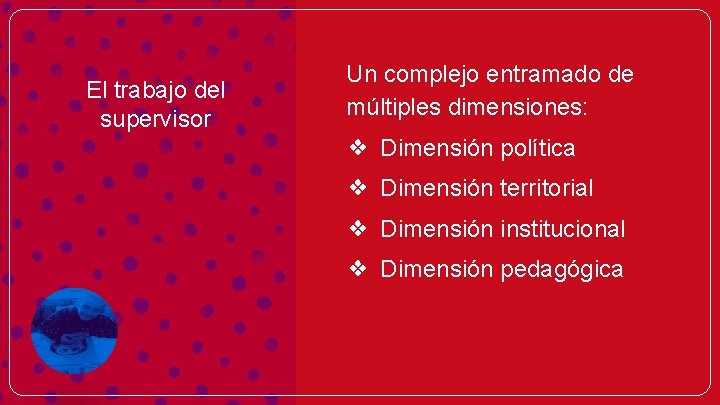 El trabajo del supervisor

Un complejo entramado de múltiples dimensiones:

❖ Dimensión política

❖ Dimensión territorial

❖ Dimensión institucional

❖ Dimensión pedagógica